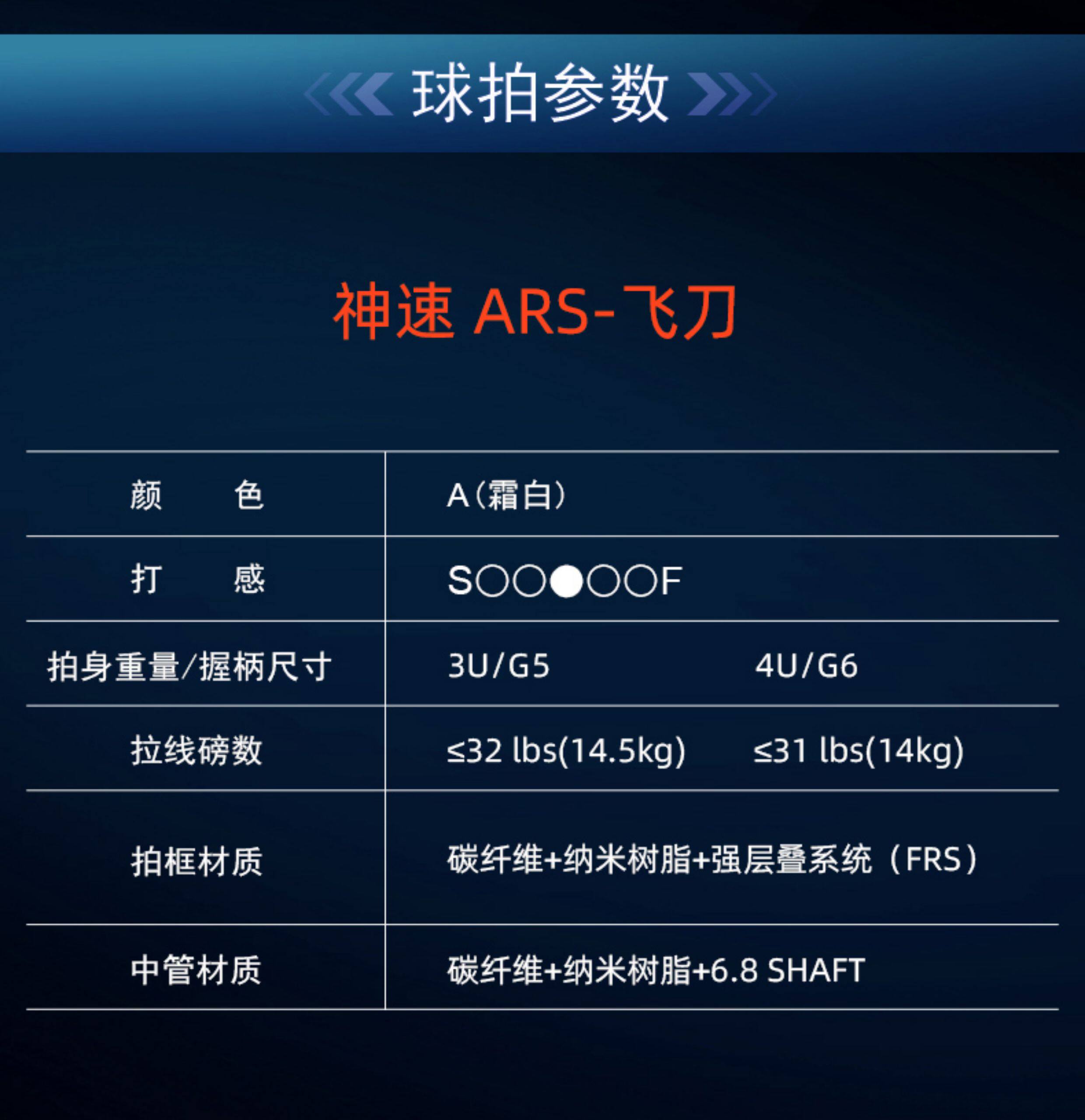 球拍参数

神速 ARS-飞刀

| 颜　　色 | A（霜白） | |
|---|---|---|
| 打　　感 | S○○●○○F | |
| 拍身重量/握柄尺寸 | 3U/G5 | 4U/G6 |
| 拉线磅数 | ≤32 lbs(14.5kg) | ≤31 lbs(14kg) |
| 拍框材质 | 碳纤维+纳米树脂+强层叠系统（FRS） | |
| 中管材质 | 碳纤维+纳米树脂+6.8 SHAFT | |